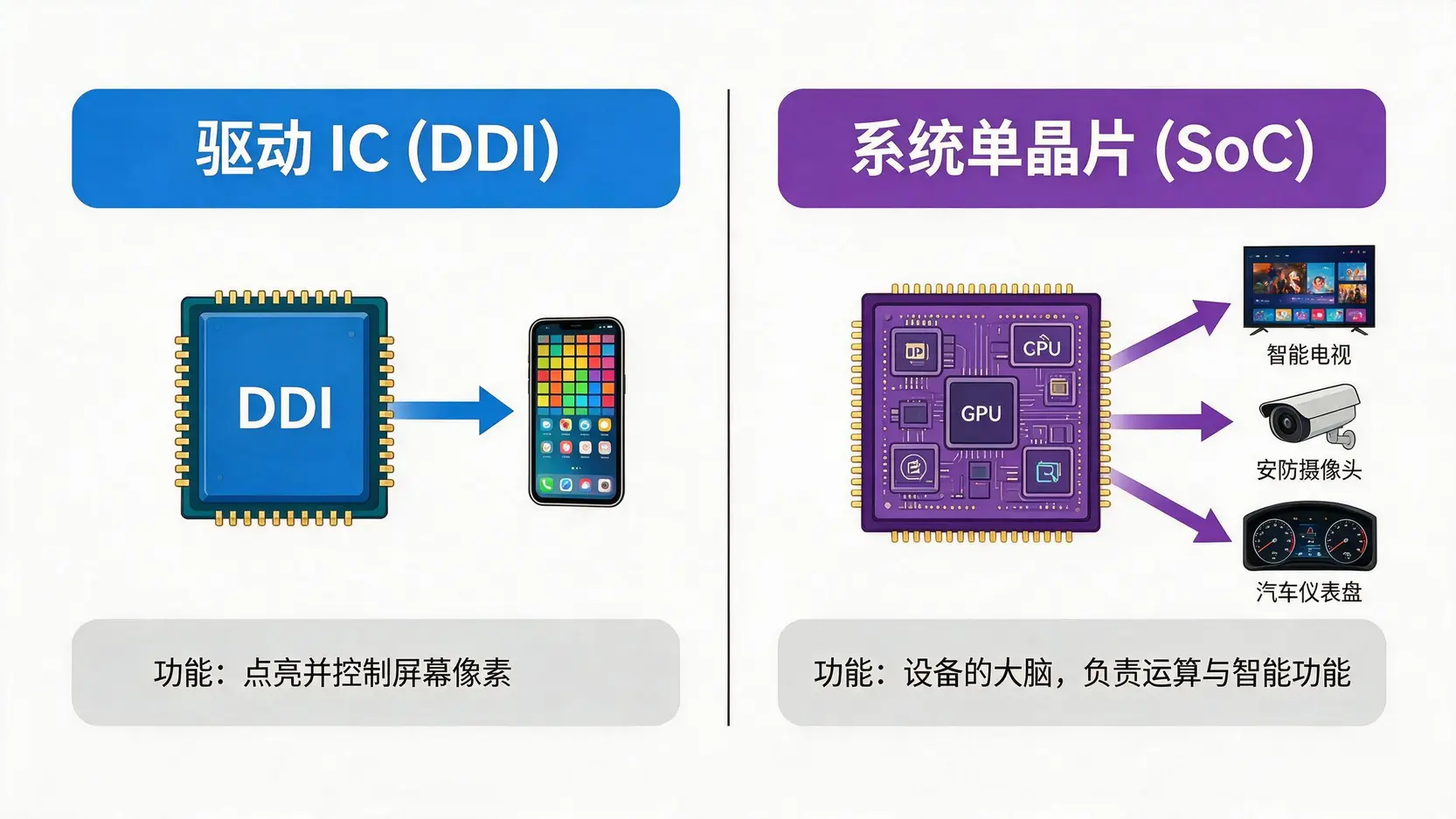 驱动 IC (DDI)

DDI

功能：点亮并控制屏幕像素

系统单晶片 (SoC)

CPU

GPU

智能电视

安防摄像头

汽车仪表盘

功能：设备的大脑，负责运算与智能功能